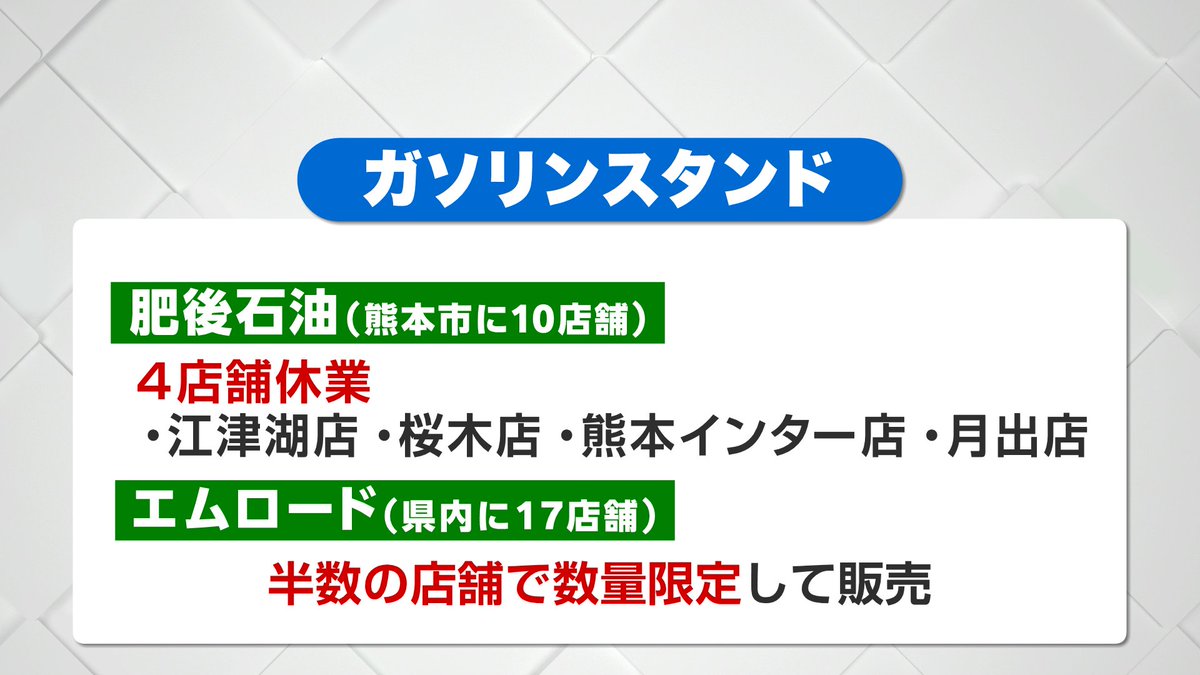 ガソリンスタンド

肥後石油（熊本市に10店舗）

４店舗休業
・江津湖店 ・桜木店 ・熊本インター店 ・月出店

エムロード（県内に17店舗）

半数の店舗で数量限定して販売